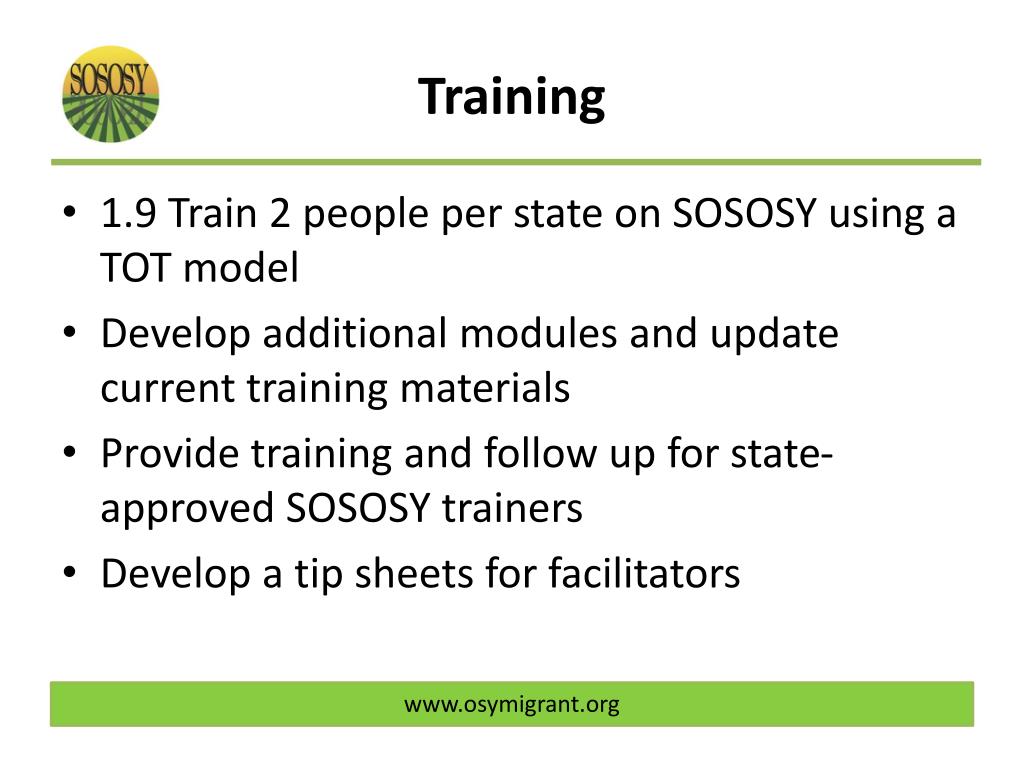 SOSOSY

Training

• 1.9 Train 2 people per state on SOSOSY using a TOT model
• Develop additional modules and update current training materials
• Provide training and follow up for state-approved SOSOSY trainers
• Develop a tip sheets for facilitators

www.osymigrant.org